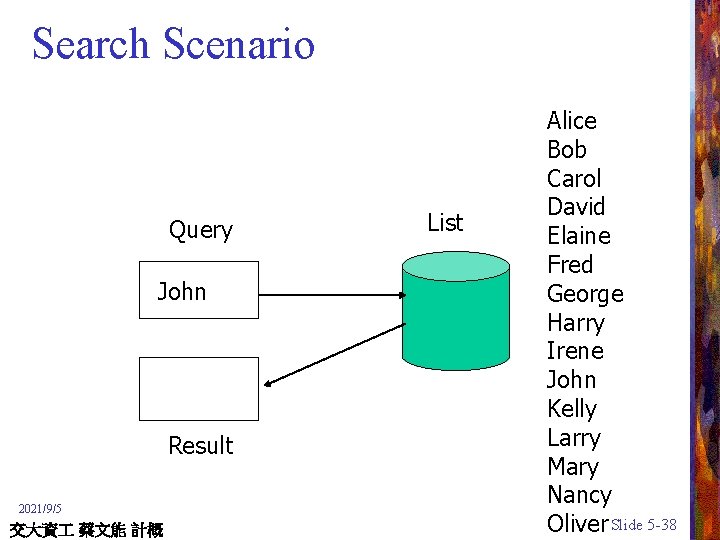 Search Scenario

Query

John

Result

List

Alice
Bob
Carol
David
Elaine
Fred
George
Harry
Irene
John
Kelly
Larry
Mary
Nancy
Oliver

2021/9/5
交大資工 蔡文能 計概

Slide 5-38